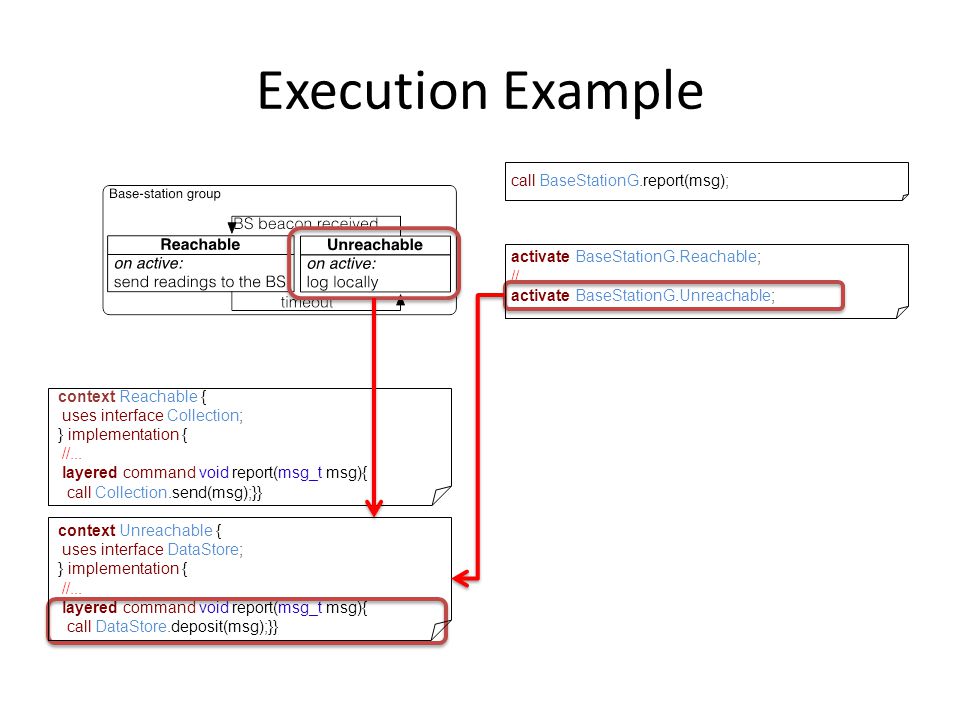 Execution Example

Base-station group

BS beacon received

Reachable
on active:
send readings to the BS

Unreachable
on active:
log locally

timeout

call BaseStationG.report(msg);

activate BaseStationG.Reachable;
//
activate BaseStationG.Unreachable;

context Reachable {
uses interface Collection;
} implementation {
//...
layered command void report(msg_t msg){
call Collection.send(msg);}}

context Unreachable {
uses interface DataStore;
} implementation {
//...
layered command void report(msg_t msg){
call DataStore.deposit(msg);}}